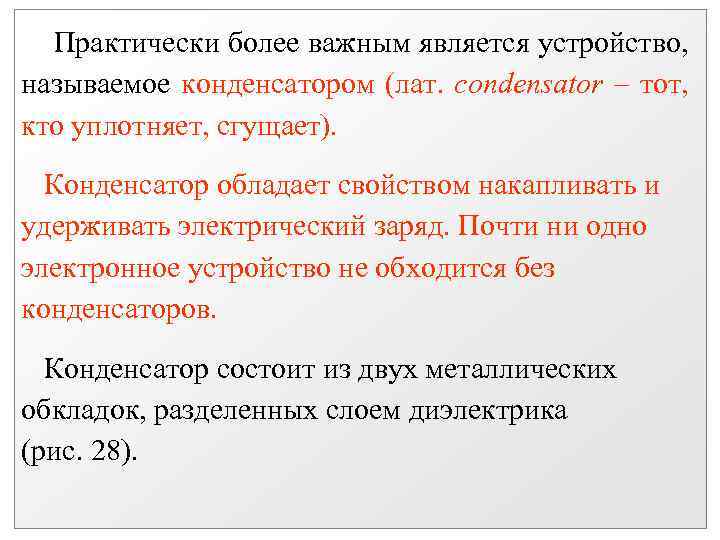 Практически более важным является устройство, называемое конденсатором (лат. condensator – тот, кто уплотняет, сгущает).

Конденсатор обладает свойством накапливать и удерживать электрический заряд. Почти ни одно электронное устройство не обходится без конденсаторов.

Конденсатор состоит из двух металлических обкладок, разделенных слоем диэлектрика (рис. 28).